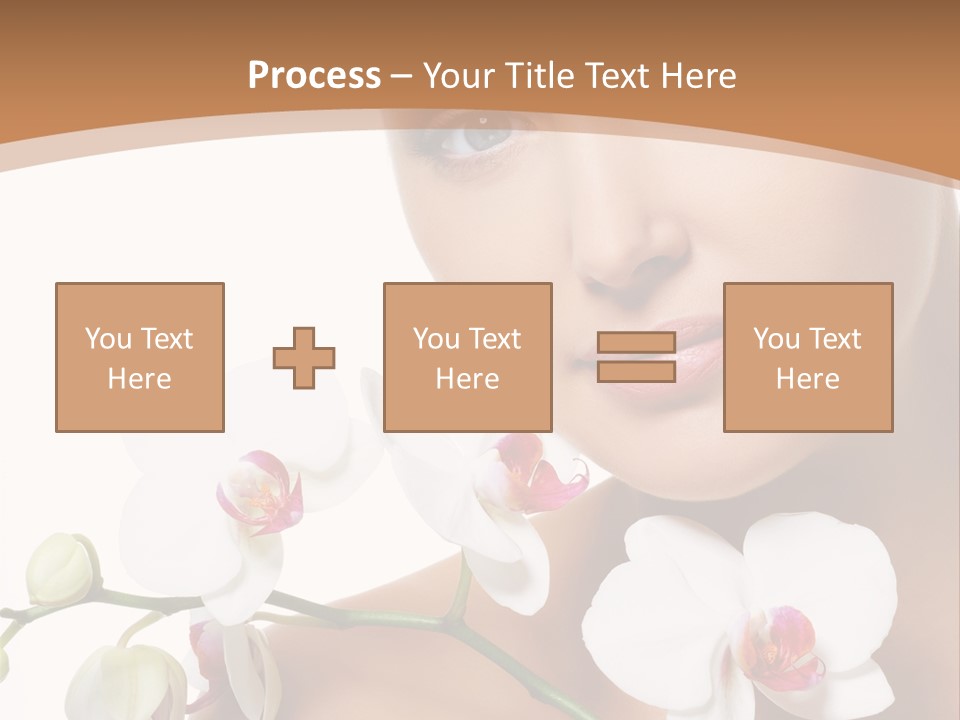 Process – Your Title Text Here

You Text Here

You Text Here

You Text Here